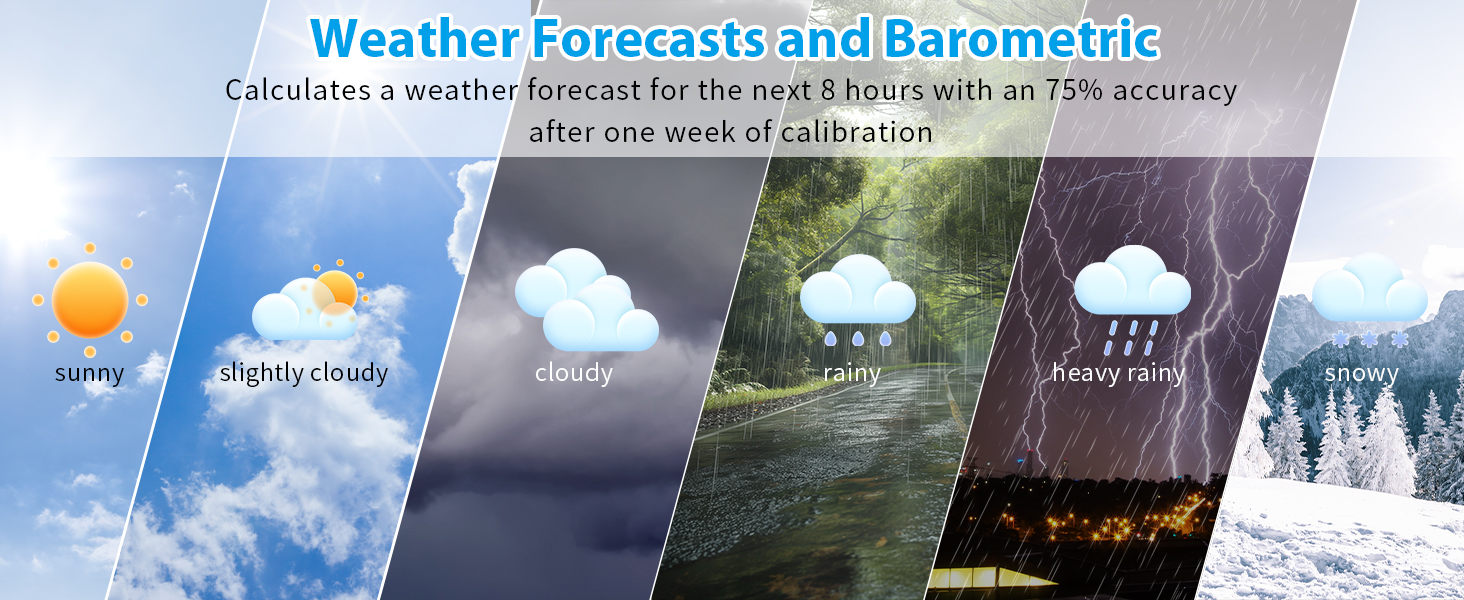 Weather Forecasts and Barometric

Calculates a weather forecast for the next 8 hours with an 75% accuracy after one week of calibration

sunny

slightly cloudy

cloudy

rainy

heavy rainy

snowy